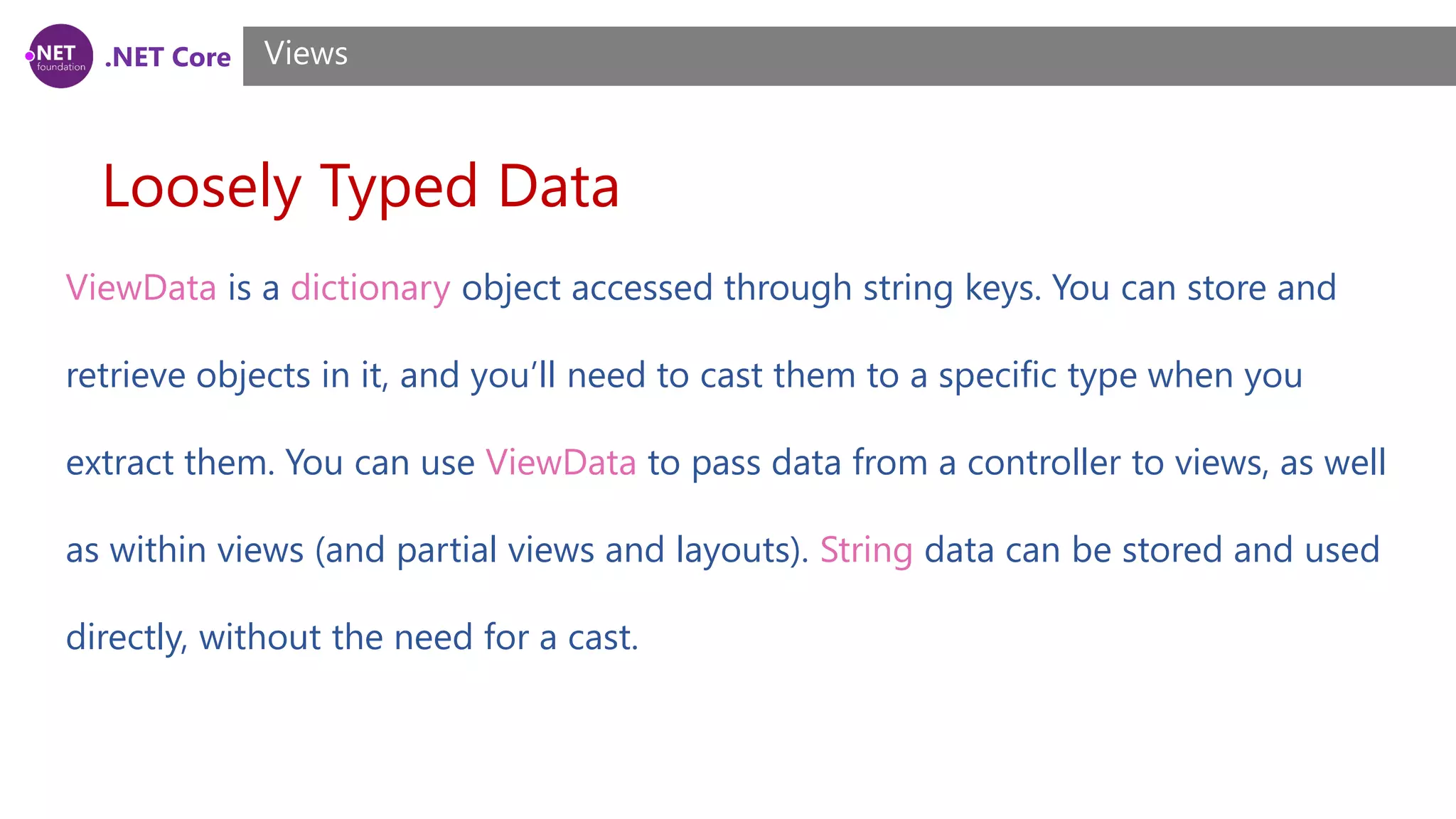 .NET foundation .NET Core

Views

Loosely Typed Data

ViewData is a dictionary object accessed through string keys. You can store and retrieve objects in it, and you'll need to cast them to a specific type when you extract them. You can use ViewData to pass data from a controller to views, as well as within views (and partial views and layouts). String data can be stored and used directly, without the need for a cast.